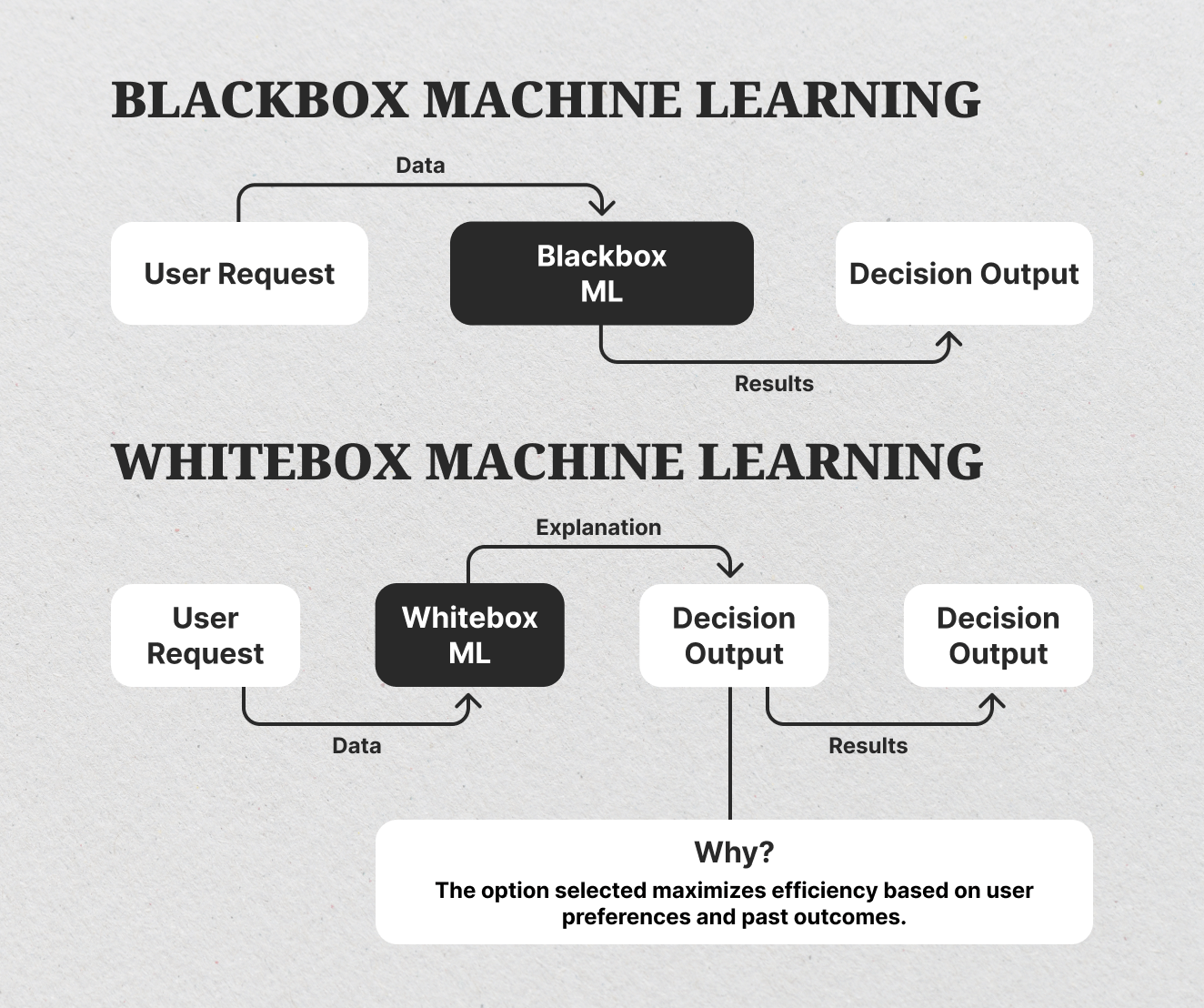 BLACKBOX MACHINE LEARNING

Data

User Request

Blackbox ML

Decision Output

Results

WHITEBOX MACHINE LEARNING

Explanation

User Request

Whitebox ML

Decision Output

Decision Output

Data

Results

Why?

The option selected maximizes efficiency based on user preferences and past outcomes.